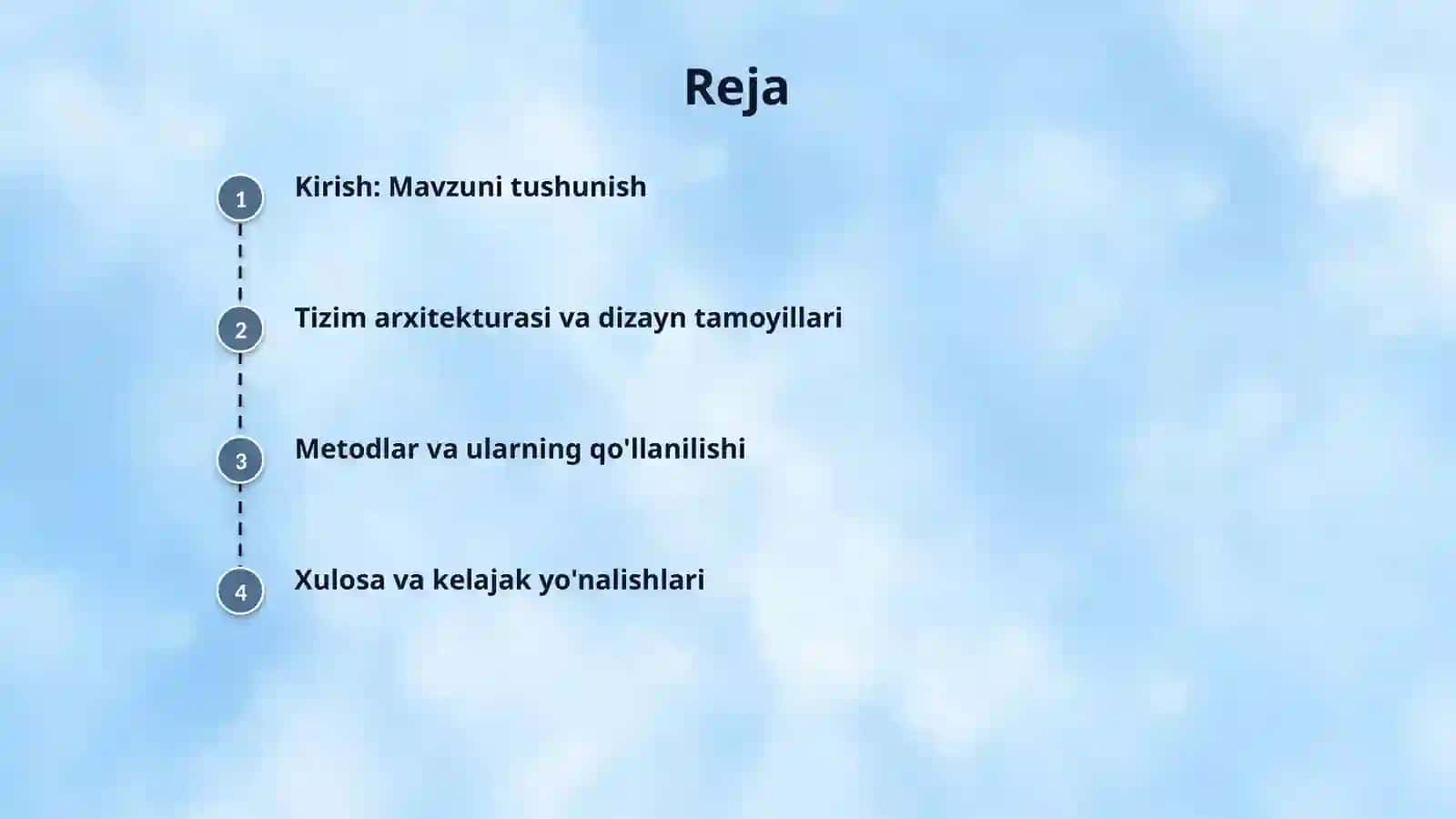 Reja

1
Kirish: Mavzuni tushunish

2
Tizim arxitekturasi va dizayn tamoyillari

3
Metodlar va ularning qo'llanilishi

4
Xulosa va kelajak yo'nalishlari